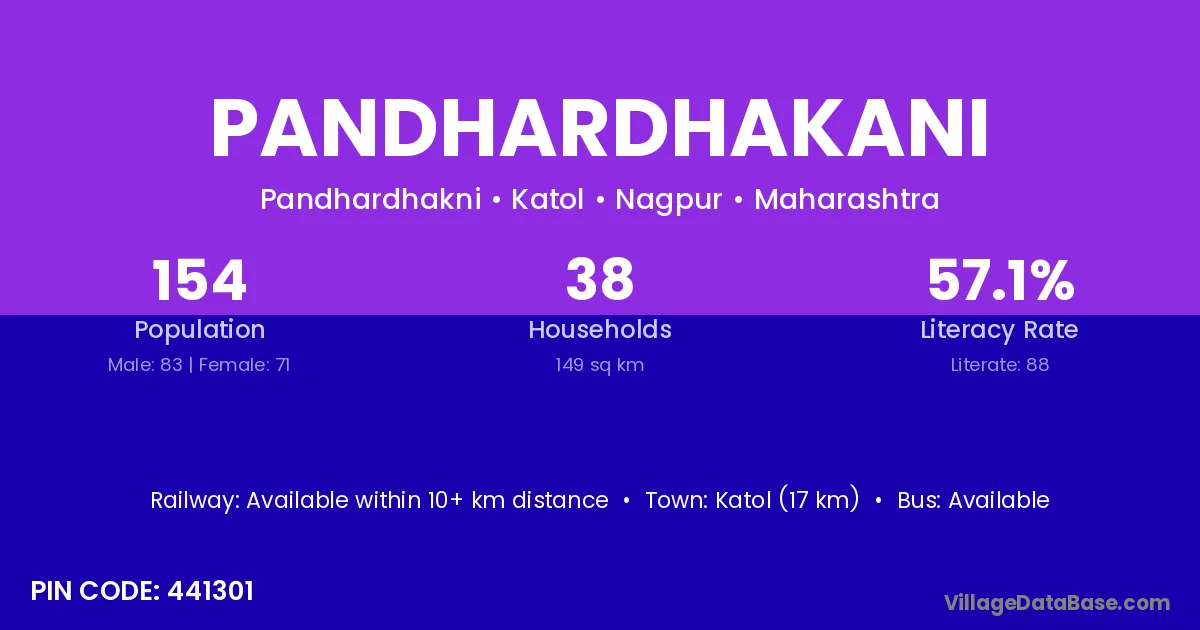 PANDHARDHAKANI

Pandhardhakni • Katol • Nagpur • Maharashtra

154
Population
Male: 83 | Female: 71

38
Households
149 sq km

57.1%
Literacy Rate
Literate: 88

Railway: Available within 10+ km distance • Town: Katol (17 km) • Bus: Available

PIN CODE: 441301

VillageDataBase.com